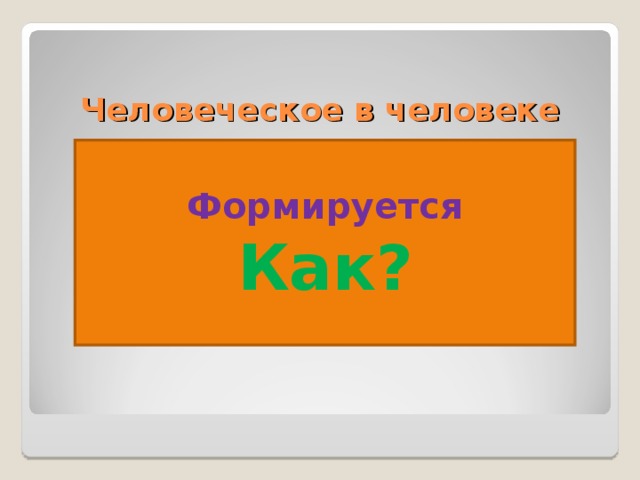 Человеческое в человеке

Формируется

Как?